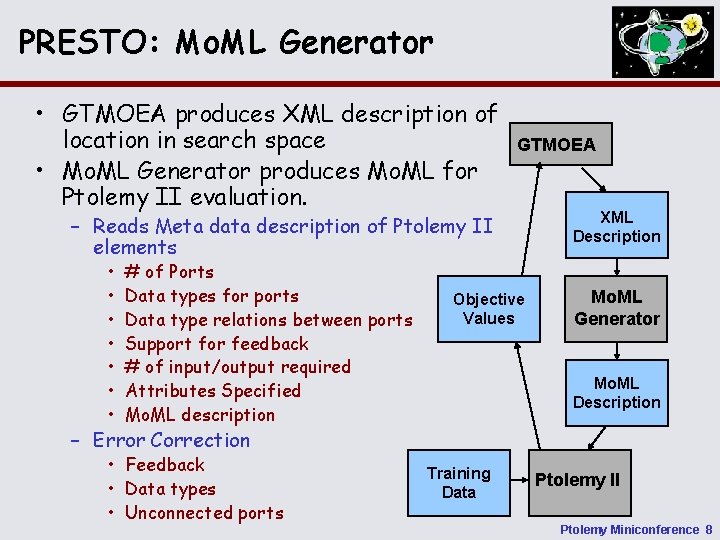 PRESTO: MoML Generator

• GTMOEA produces XML description of location in search space
• MoML Generator produces MoML for Ptolemy II evaluation.
– Reads Meta data description of Ptolemy II elements
• # of Ports
• Data types for ports
• Data type relations between ports
• Support for feedback
• # of input/output required
• Attributes Specified
• MoML description
– Error Correction
• Feedback
• Data types
• Unconnected ports

GTMOEA

XML Description

MoML Generator

MoML Description

Ptolemy II

Training Data

Objective Values

Ptolemy Miniconference 8